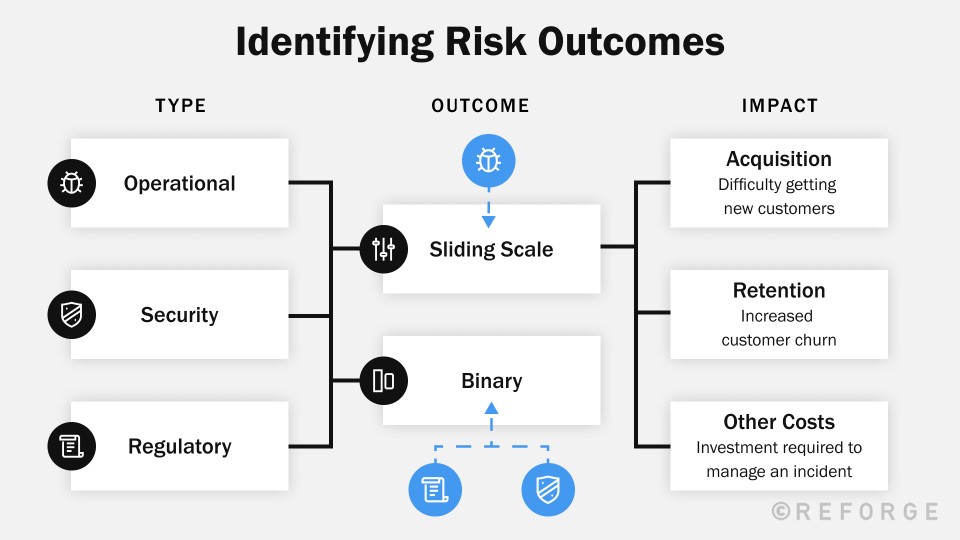 Identifying Risk Outcomes

TYPE

Operational

Security

Regulatory

OUTCOME

Sliding Scale

Binary

IMPACT

Acquisition
Difficulty getting new customers

Retention
Increased customer churn

Other Costs
Investment required to manage an incident

©REFORGE